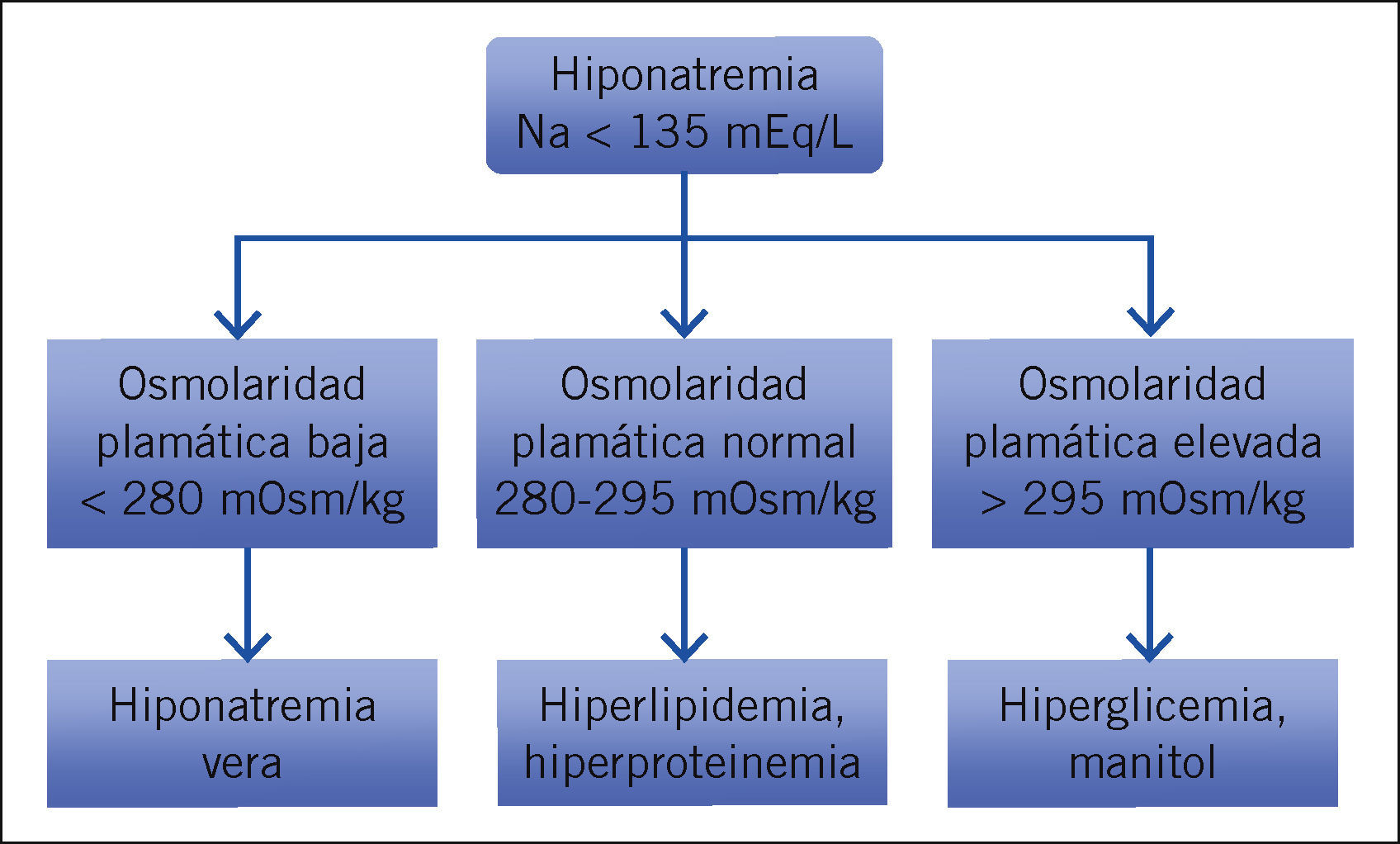 Hiponatremia
Na < 135 mEq/L

Osmolaridad plamática baja < 280 mOsm/kg

Osmolaridad plamática normal 280-295 mOsm/kg

Osmolaridad plamática elevada > 295 mOsm/kg

Hiponatremia vera

Hiperlipidemia, hiperproteinemia

Hiperglicemia, manitol